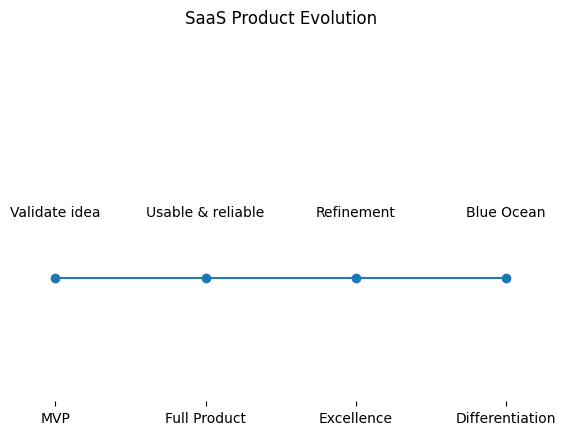 SaaS Product Evolution

Validate idea
Usable & reliable
Refinement
Blue Ocean

MVP
Full Product
Excellence
Differentiation